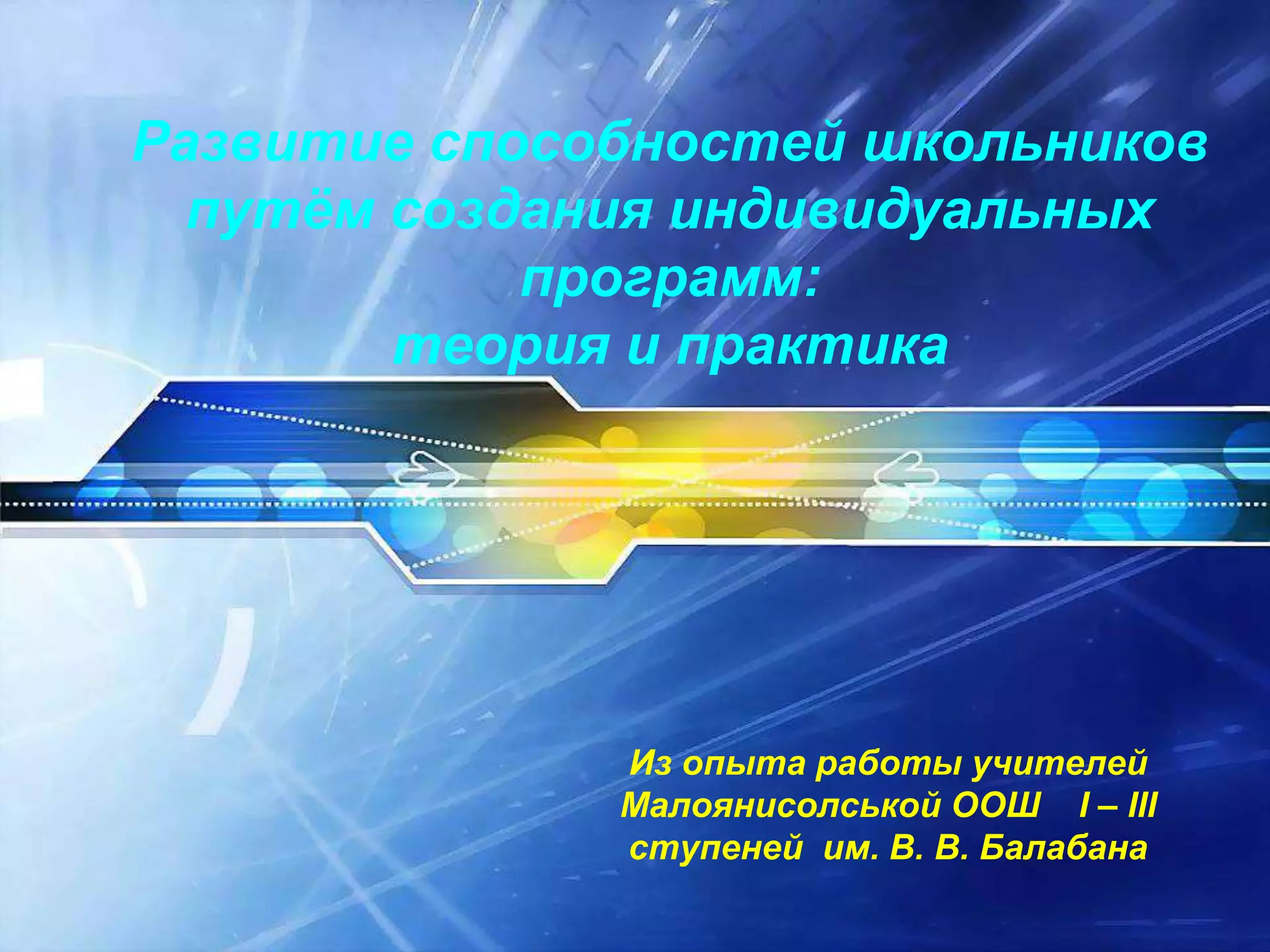 Развитие способностей школьников путём создания индивидуальных программ:
теория и практика

Из опыта работы учителей Малоянисолськой ООШ I – III ступеней им. В. В. Балабана